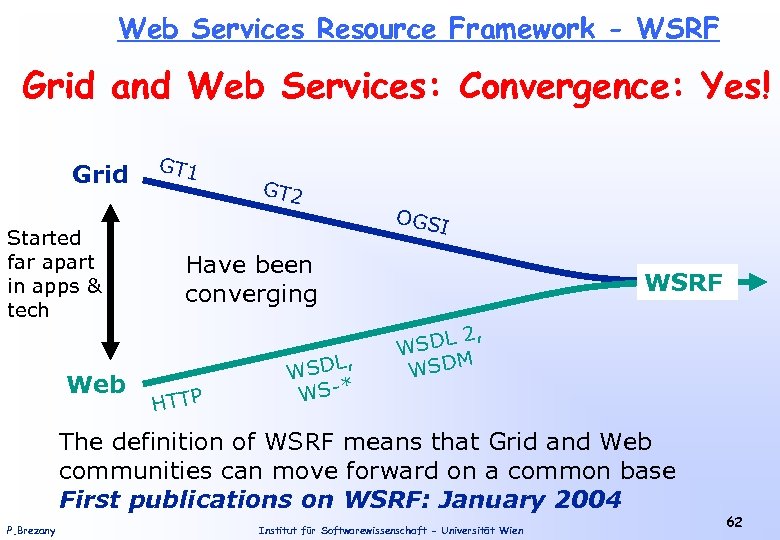 Web Services Resource Framework - WSRF

Grid and Web Services: Convergence: Yes!

Grid

GT1

GT2

OGSI

Started far apart in apps & tech

Have been converging

WSRF

Web

HTTP

WSDL, WS-*

WSDL 2, WSDM

The definition of WSRF means that Grid and Web communities can move forward on a common base
First publications on WSRF: January 2004

P.Brezany

Institut für Softwarewissenschaft - Universität Wien

62